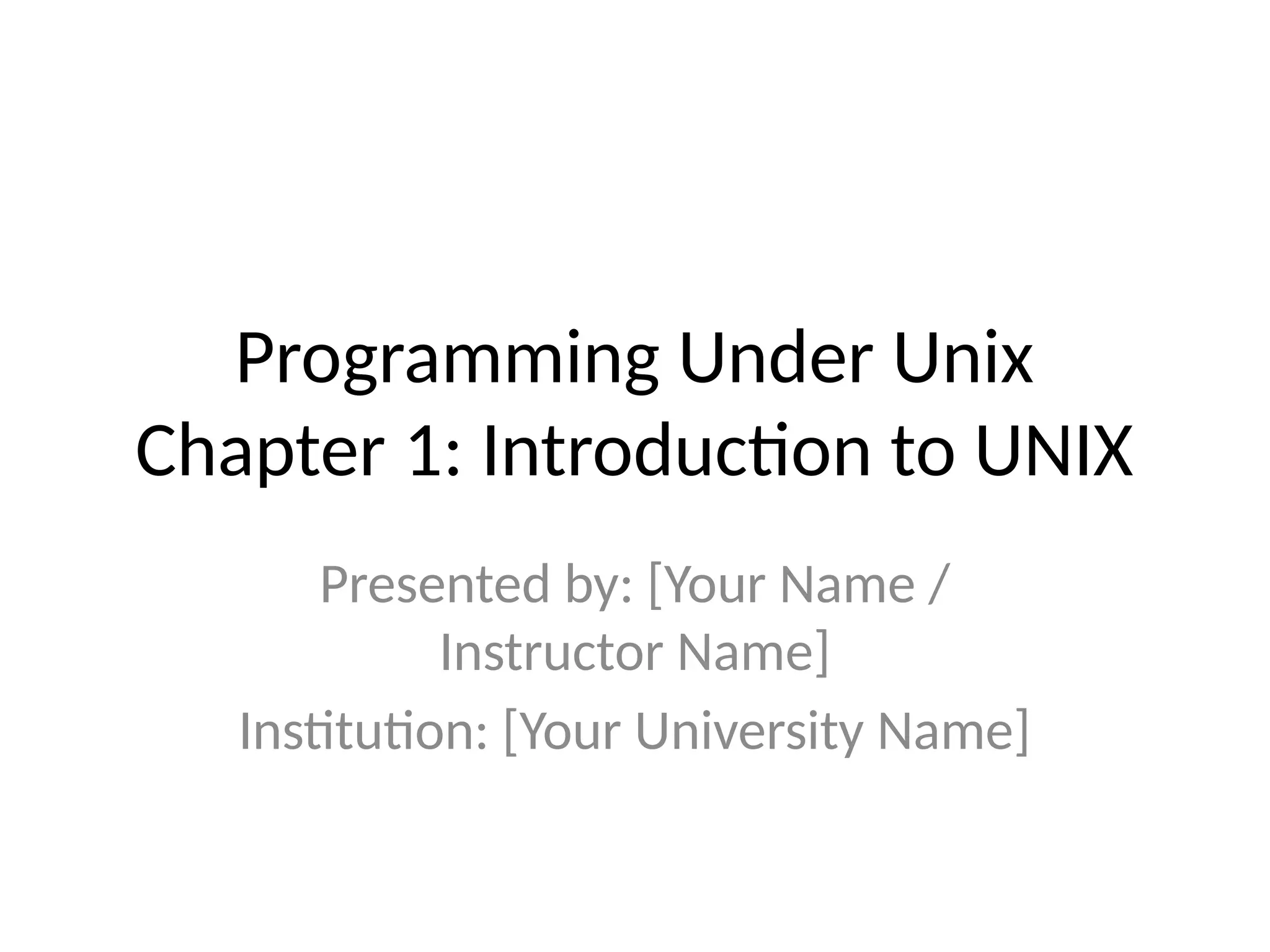 Programming Under Unix
Chapter 1: Introduction to UNIX

Presented by: [Your Name / Instructor Name]

Institution: [Your University Name]